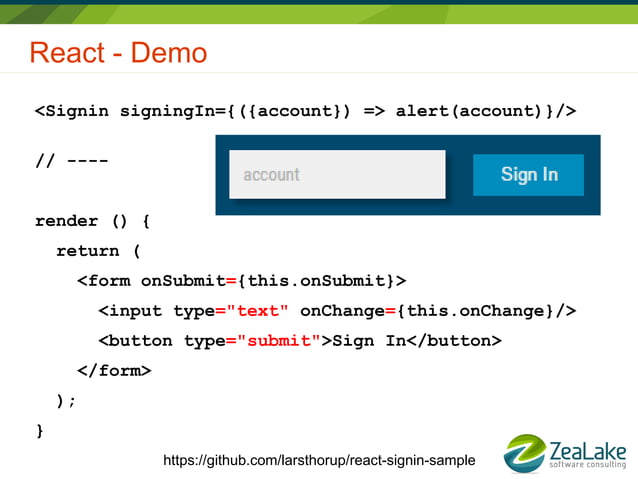 React - Demo

<Signin signingIn={({account}) => alert(account)}/>

// ----

account

Sign In

render () {
  return (
    <form onSubmit={this.onSubmit}>
      <input type="text" onChange={this.onChange}/>
      <button type="submit">Sign In</button>
    </form>
  );
}

https://github.com/larsthorup/react-signin-sample

ZeaLake
software consulting